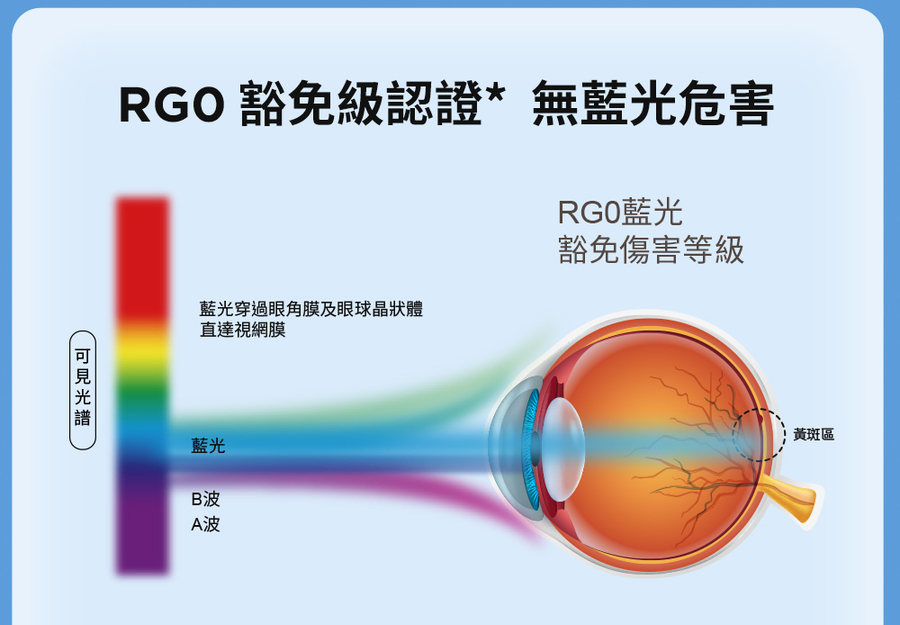 RGO 豁免級認證* 無藍光危害

RG0藍光
豁免傷害等級

藍光穿過眼角膜及眼球晶狀體
直達視網膜

可見光譜

藍光

B波
A波

黃斑區